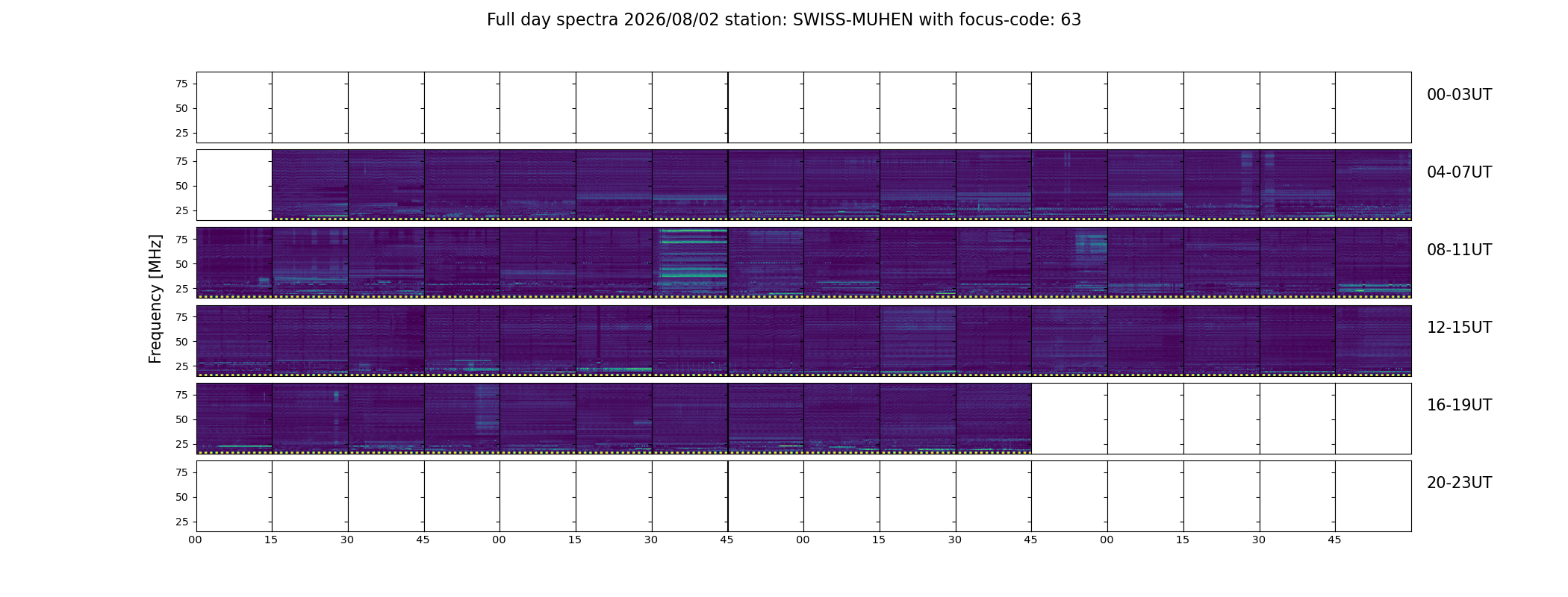 Full day spectra 2026/08/02 station: SWISS-MUHEN with focus-code: 63

Frequency [MHz]

75
50
25
00-03UT

75
50
25
04-07UT

75
50
25
08-11UT

75
50
25
12-15UT

75
50
25
16-19UT

75
50
25
20-23UT

00 15 30 45 00 15 30 45 00 15 30 45 00 15 30 45